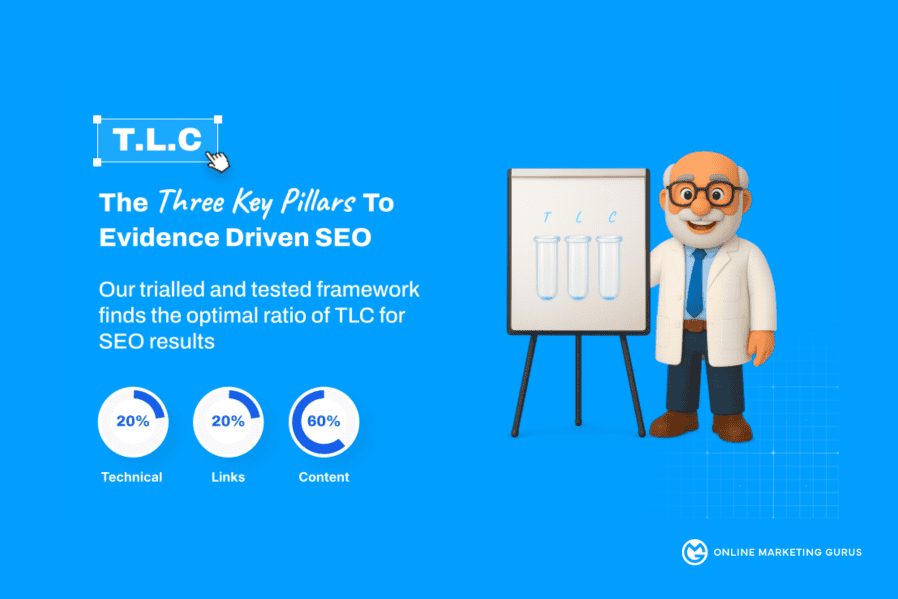 T.L.C

The Three Key Pillars To Evidence Driven SEO

Our trialled and tested framework finds the optimal ratio of TLC for SEO results

20%
Technical

20%
Links

60%
Content

T L C

ONLINE MARKETING GURUS